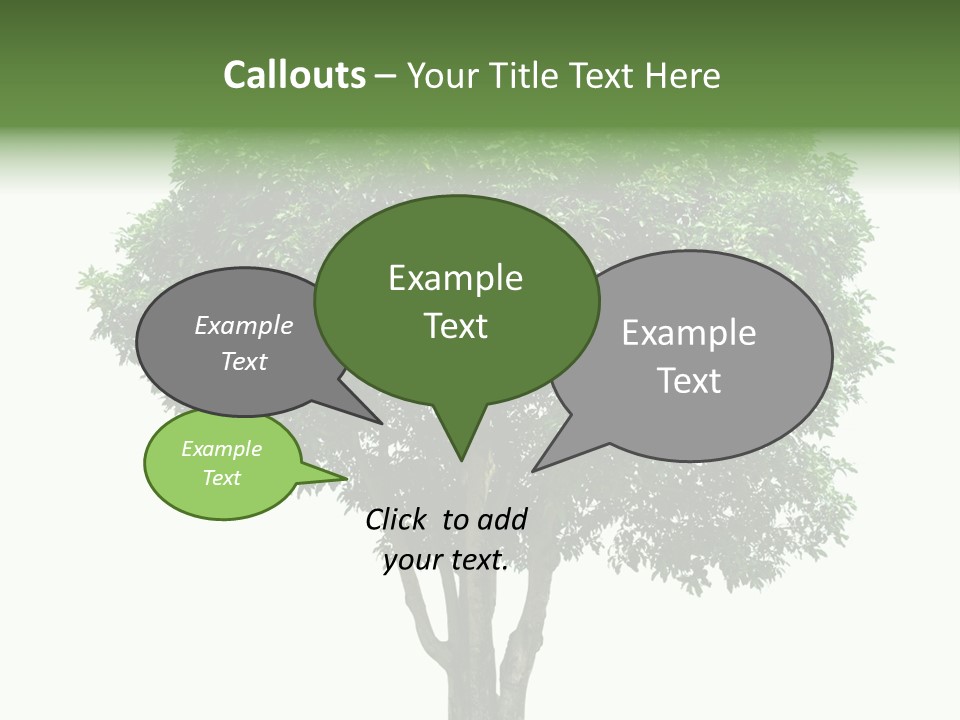 Callouts – Your Title Text Here

Example Text

Example Text

Example Text

Example Text

Click to add your text.